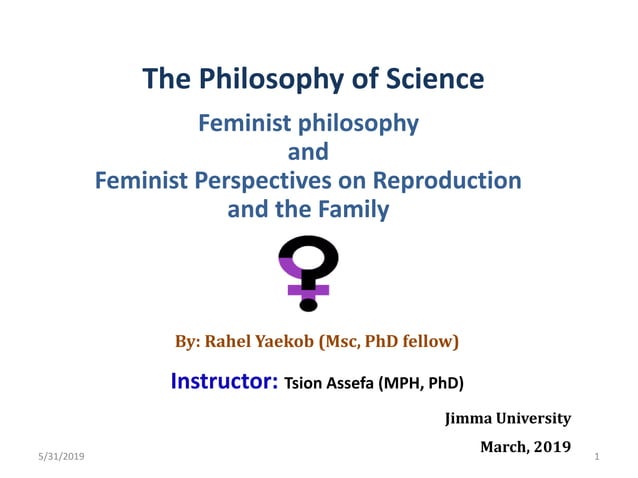 The Philosophy of Science

Feminist philosophy
and
Feminist Perspectives on Reproduction and the Family

By: Rahel Yaekob (Msc, PhD fellow)

Instructor: Tsion Assefa (MPH, PhD)

Jimma University

March, 2019

5/31/2019

1